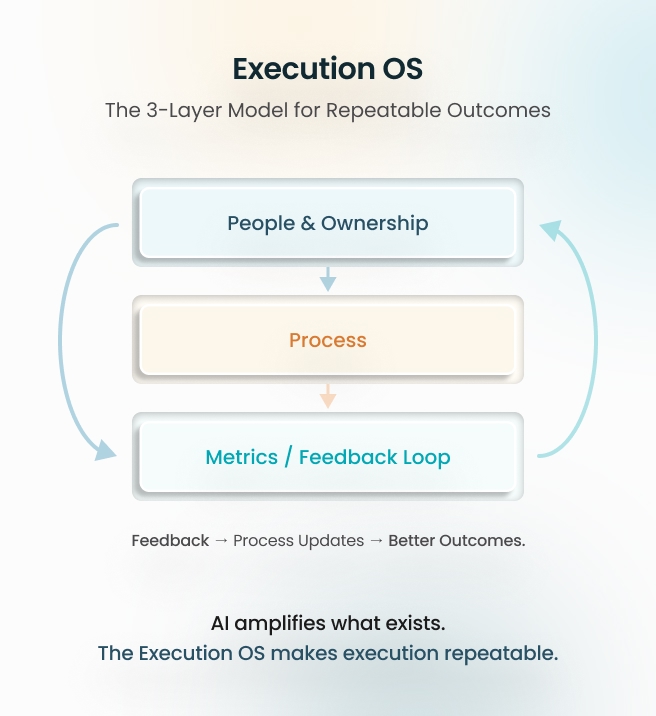 Execution OS

The 3-Layer Model for Repeatable Outcomes

People & Ownership

Process

Metrics / Feedback Loop

Feedback → Process Updates → Better Outcomes.

AI amplifies what exists.
The Execution OS makes execution repeatable.